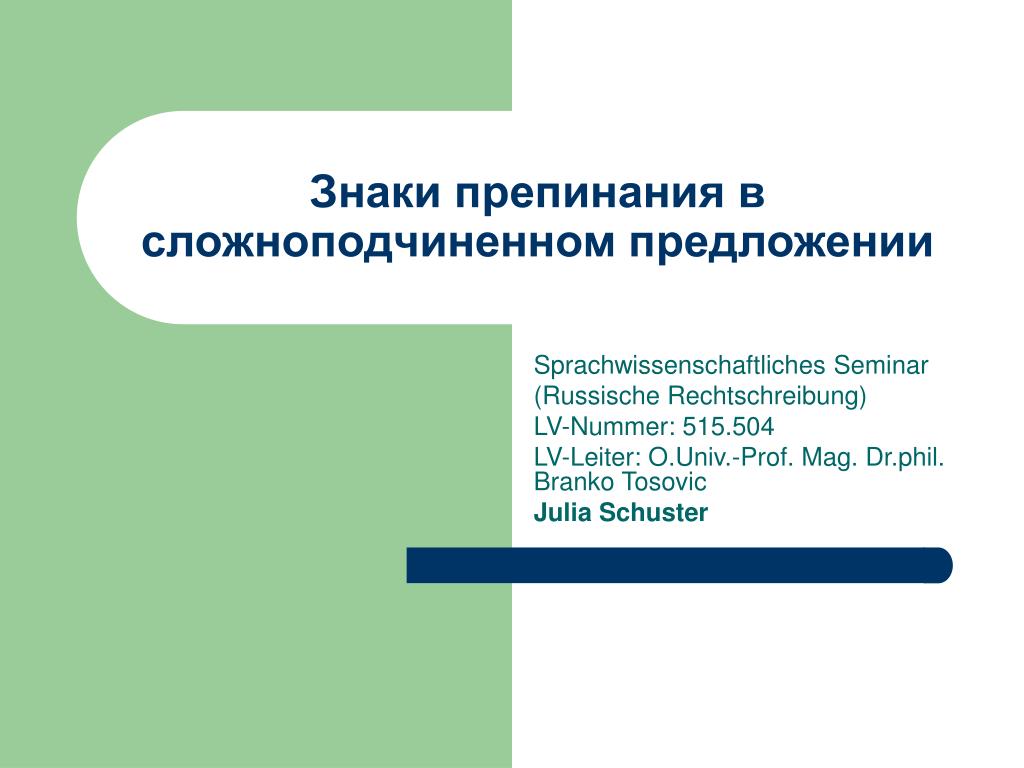 Знаки препинания в сложноподчиненном предложении

Sprachwissenschaftliches Seminar
(Russische Rechtschreibung)
LV-Nummer: 515.504
LV-Leiter: O.Univ.-Prof. Mag. Dr.phil. Branko Tosovic
Julia Schuster